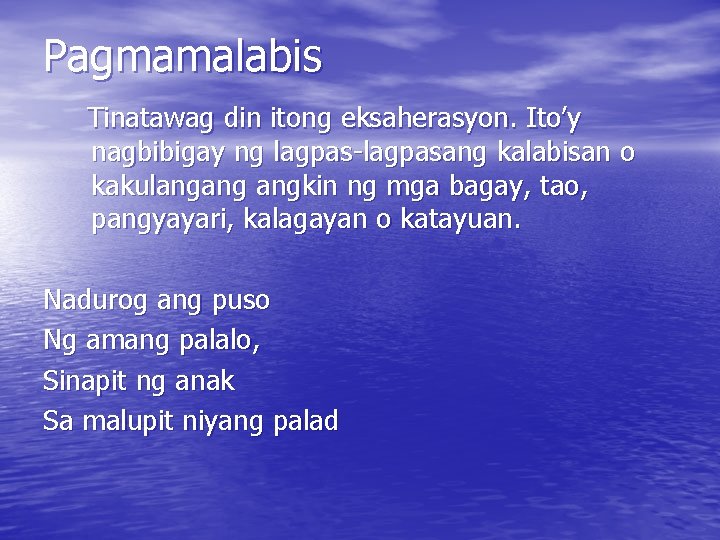 Pagmamalabis

Tinatawag din itong eksaherasyon. Ito’y nagbibigay ng lagpas-lagpasang kalabisan o kakulangang angkin ng mga bagay, tao, pangyayari, kalagayan o katayuan.

Nadurog ang puso
Ng amang palalo,
Sinapit ng anak
Sa malupit niyang palad